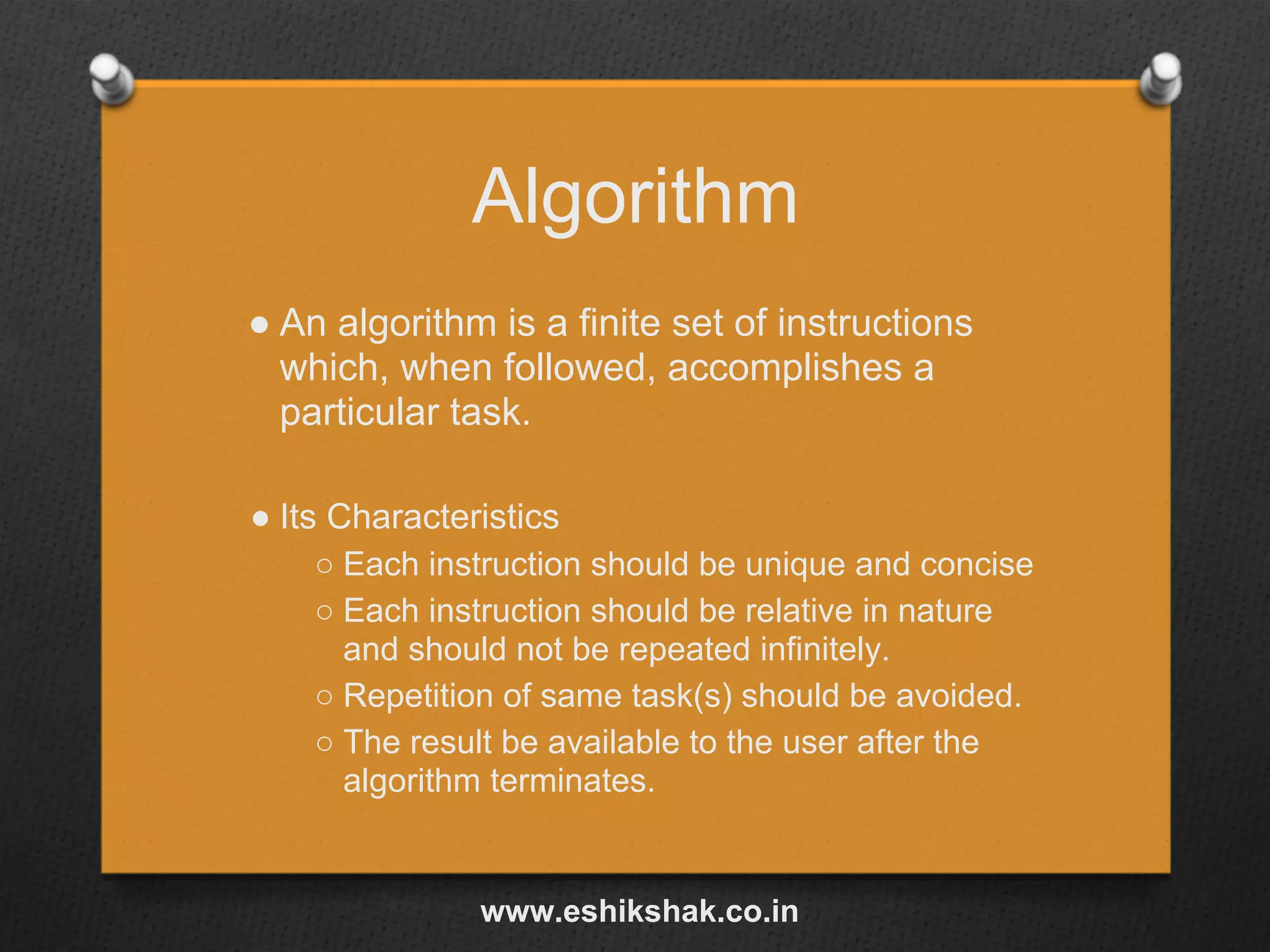 Algorithm

● An algorithm is a finite set of instructions which, when followed, accomplishes a particular task.

● Its Characteristics
○ Each instruction should be unique and concise
○ Each instruction should be relative in nature and should not be repeated infinitely.
○ Repetition of same task(s) should be avoided.
○ The result be available to the user after the algorithm terminates.

www.eshikshak.co.in